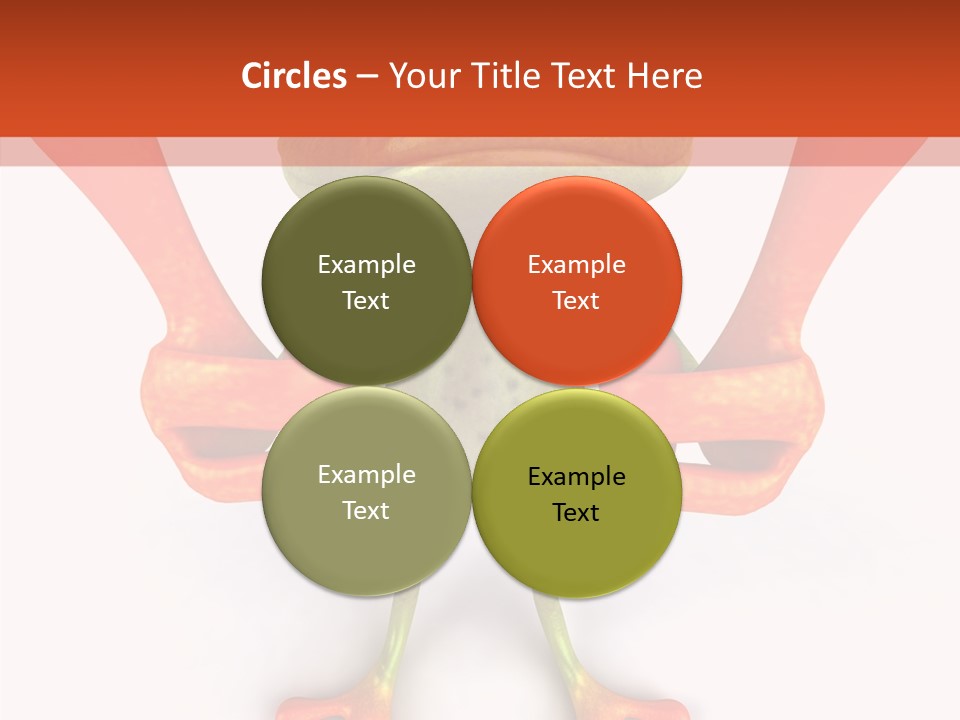 Circles – Your Title Text Here

Example Text

Example Text

Example Text

Example Text